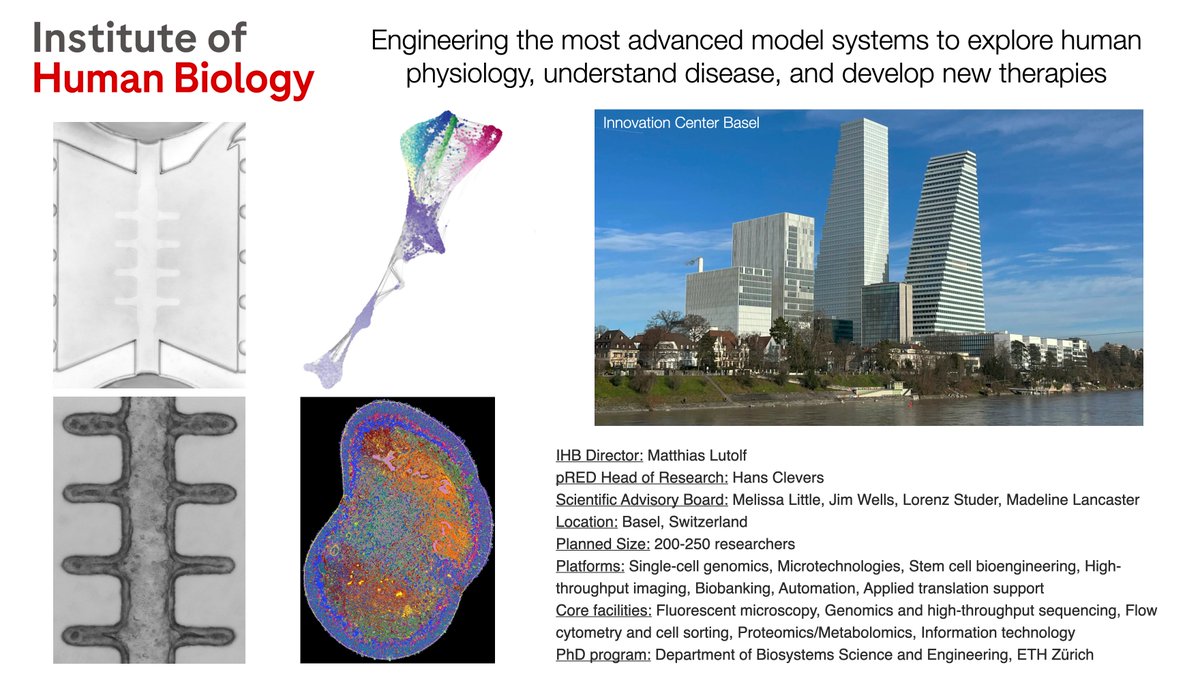 Institute of
Human Biology

Engineering the most advanced model systems to explore human physiology, understand disease, and develop new therapies

Innovation Center Basel

IHB Director: Matthias Lutolf
pRED Head of Research: Hans Clevers
Scientific Advisory Board: Melissa Little, Jim Wells, Lorenz Studer, Madeline Lancaster
Location: Basel, Switzerland
Planned Size: 200-250 researchers
Platforms: Single-cell genomics, Microtechnologies, Stem cell bioengineering, High-throughput imaging, Biobanking, Automation, Applied translation support
Core facilities: Fluorescent microscopy, Genomics and high-throughput sequencing, Flow cytometry and cell sorting, Proteomics/Metabolomics, Information technology
PhD program: Department of Biosystems Science and Engineering, ETH Zürich